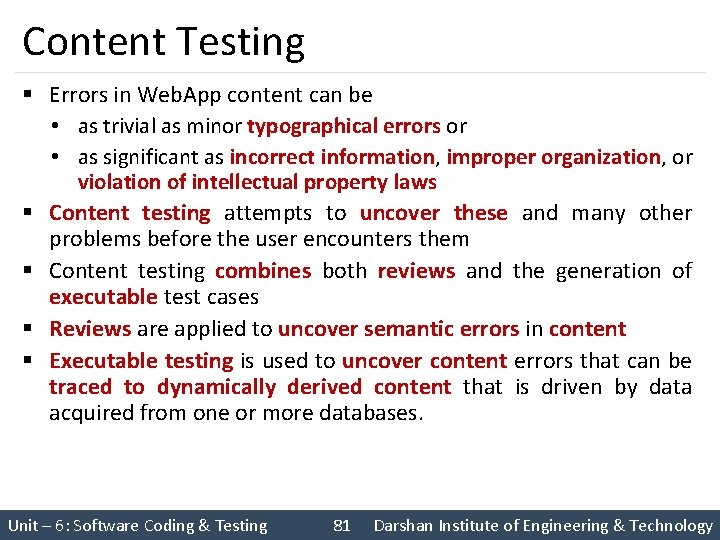 Content Testing

▪ Errors in WebApp content can be
• as trivial as minor typographical errors or
• as significant as incorrect information, improper organization, or violation of intellectual property laws
▪ Content testing attempts to uncover these and many other problems before the user encounters them
▪ Content testing combines both reviews and the generation of executable test cases
▪ Reviews are applied to uncover semantic errors in content
▪ Executable testing is used to uncover content errors that can be traced to dynamically derived content that is driven by data acquired from one or more databases.

Unit – 6: Software Coding & Testing 81 Darshan Institute of Engineering & Technology